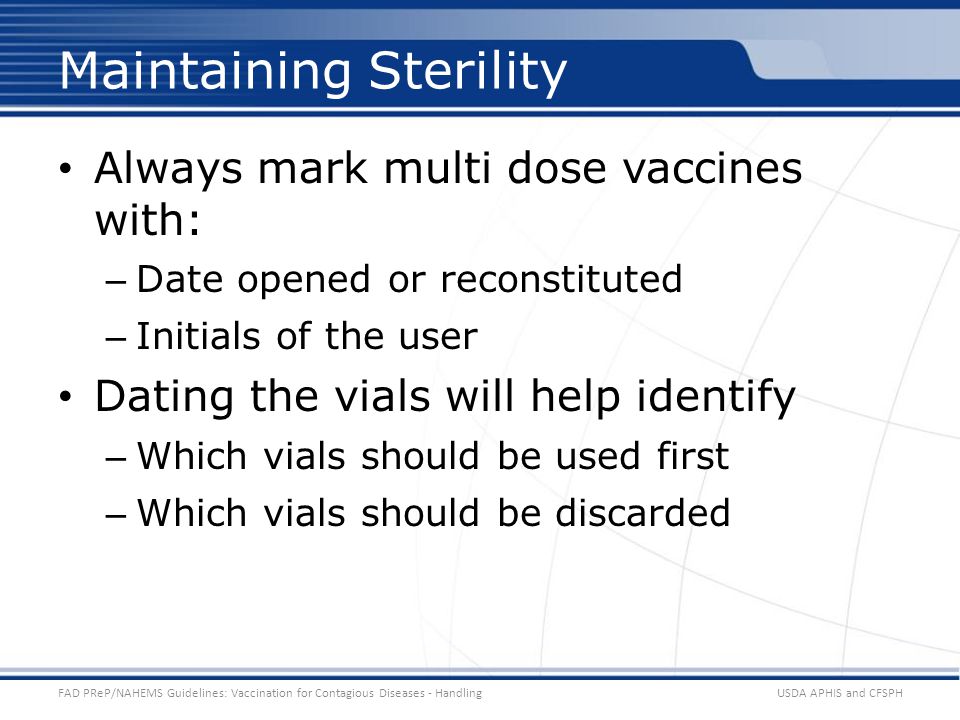 Maintaining Sterility

• Always mark multi dose vaccines with:
– Date opened or reconstituted
– Initials of the user
• Dating the vials will help identify
– Which vials should be used first
– Which vials should be discarded

FAD PReP/NAHEMS Guidelines: Vaccination for Contagious Diseases - Handling

USDA APHIS and CFSPH